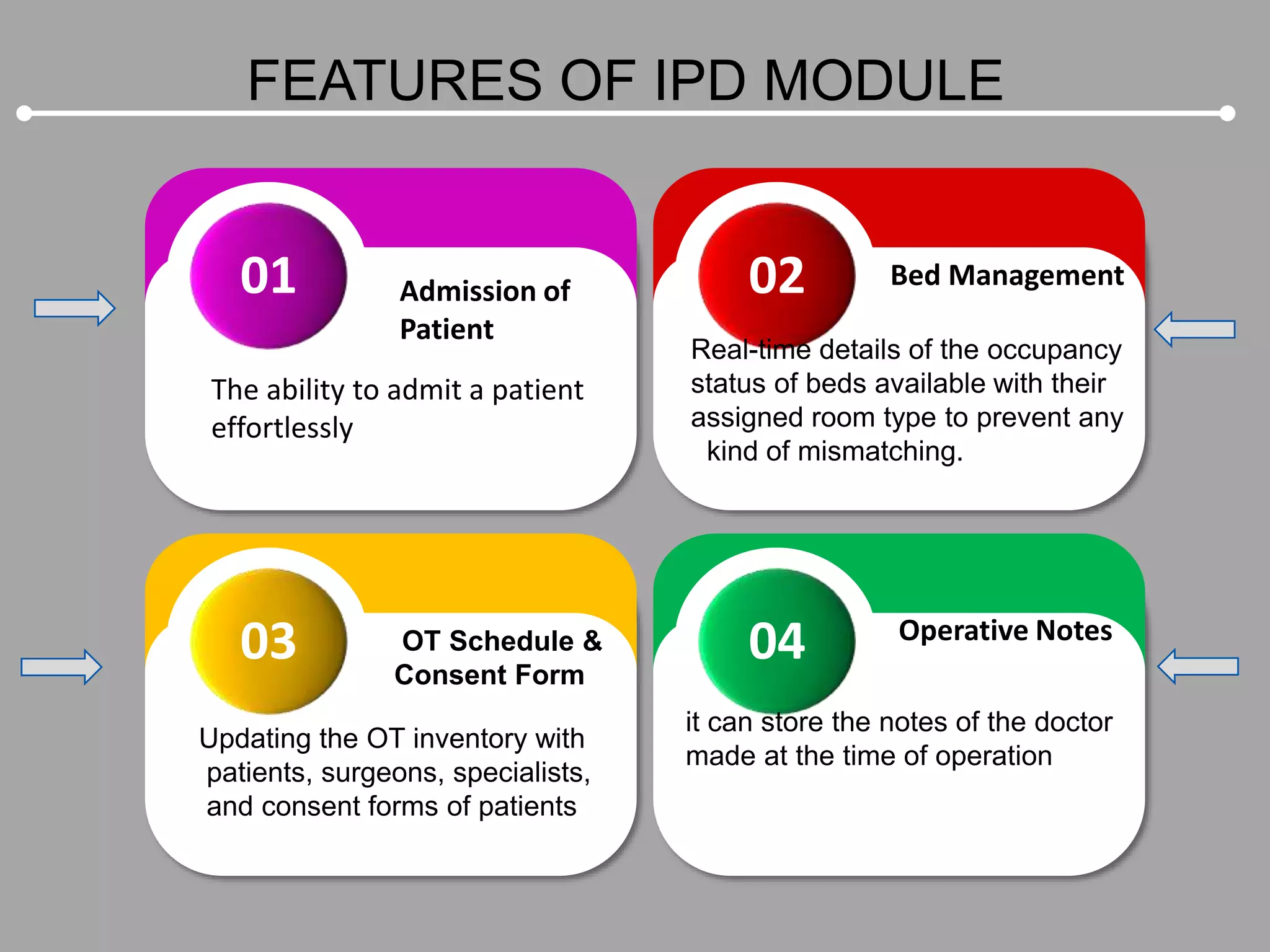 FEATURES OF IPD MODULE

01

Admission of Patient

The ability to admit a patient effortlessly

02

Bed Management

Real-time details of the occupancy status of beds available with their assigned room type to prevent any kind of mismatching.

03

OT Schedule & Consent Form

Updating the OT inventory with patients, surgeons, specialists, and consent forms of patients

04

Operative Notes

it can store the notes of the doctor made at the time of operation